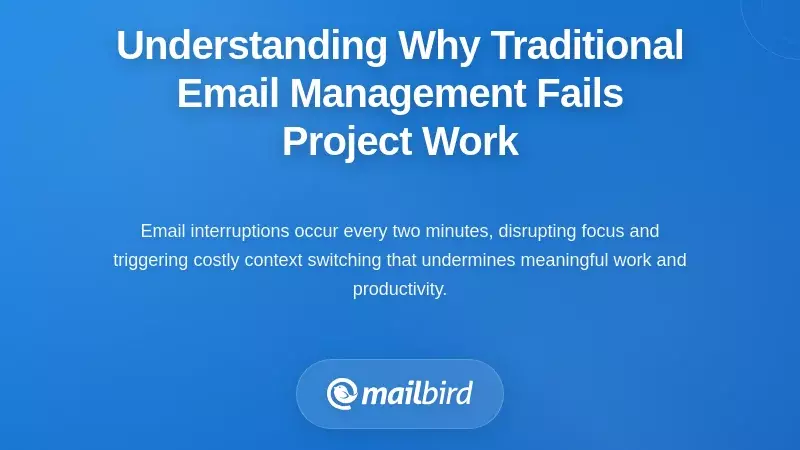 Understanding Why Traditional Email Management Fails Project Work

Email interruptions occur every two minutes, disrupting focus and triggering costly context switching that undermines meaningful work and productivity.

mailbird